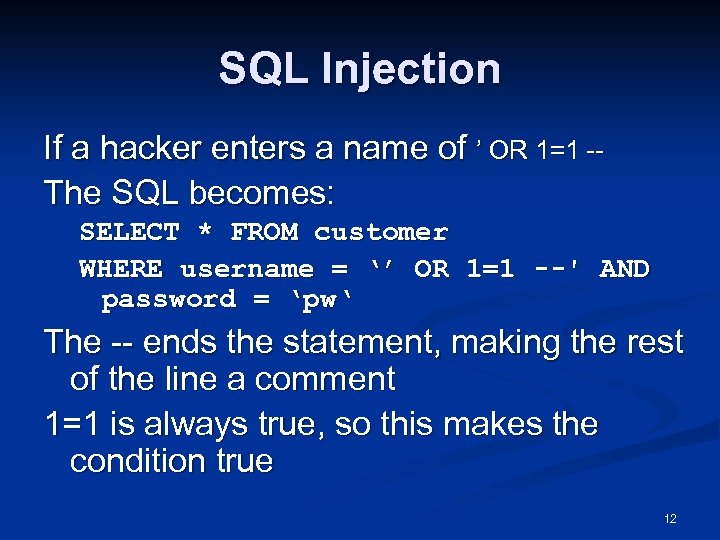 SQL Injection

If a hacker enters a name of ’ OR 1=1 --

The SQL becomes:

SELECT * FROM customer

WHERE username = ‘’ OR 1=1 --' AND password = ‘pw‘

The -- ends the statement, making the rest of the line a comment

1=1 is always true, so this makes the condition true

12